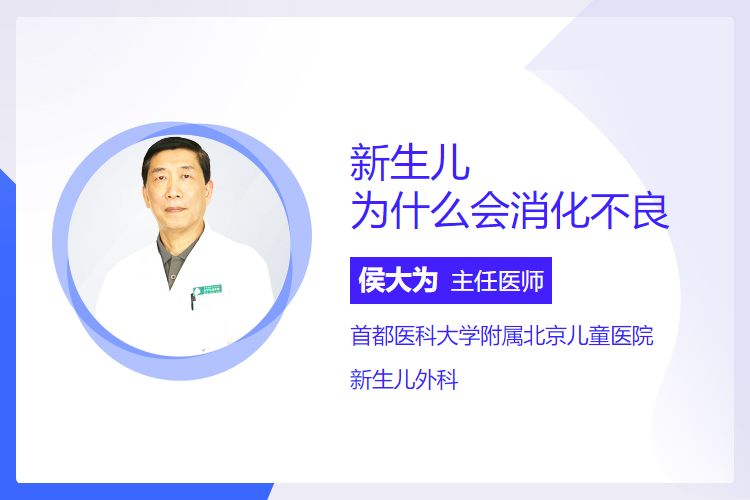 新生儿
为什么会消化不良

侯大为 主任医师

首都医科大学附属北京儿童医院

新生儿外科